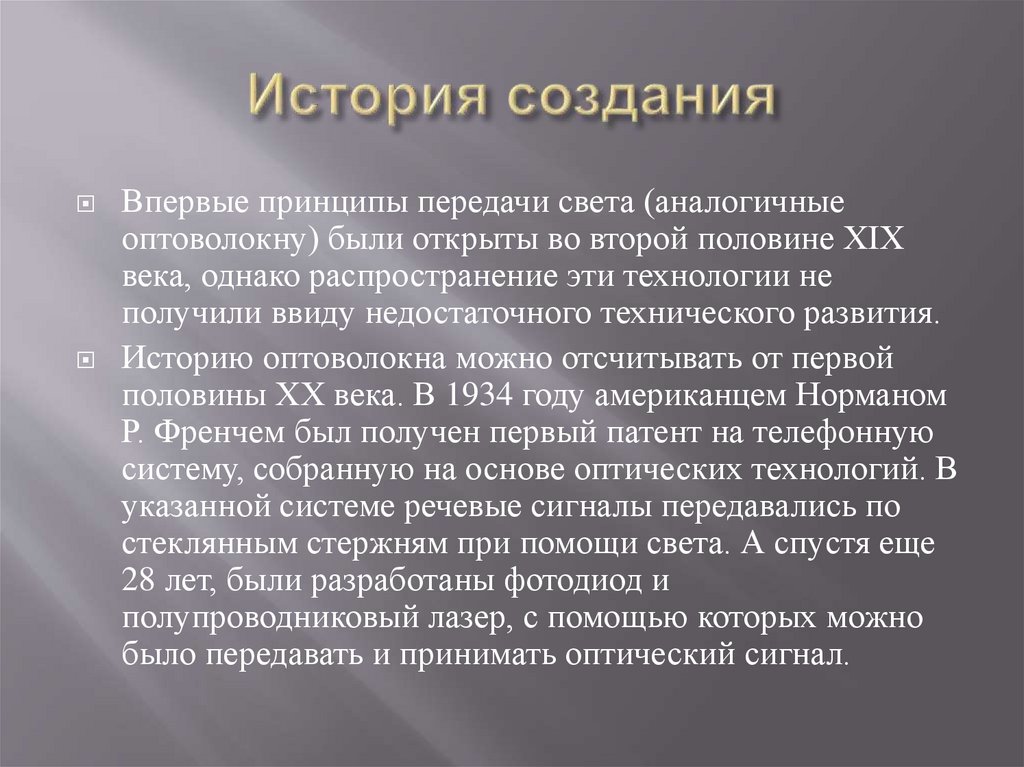 История создания

Впервые принципы передачи света (аналогичные оптоволокну) были открыты во второй половине XIX века, однако распространение эти технологии не получили ввиду недостаточного технического развития.

Историю оптоволокна можно отсчитывать от первой половины XX века. В 1934 году американцем Норманом Р. Френчем был получен первый патент на телефонную систему, собранную на основе оптических технологий. В указанной системе речевые сигналы передавались по стеклянным стержням при помощи света. А спустя еще 28 лет, были разработаны фотодиод и полупроводниковый лазер, с помощью которых можно было передавать и принимать оптический сигнал.